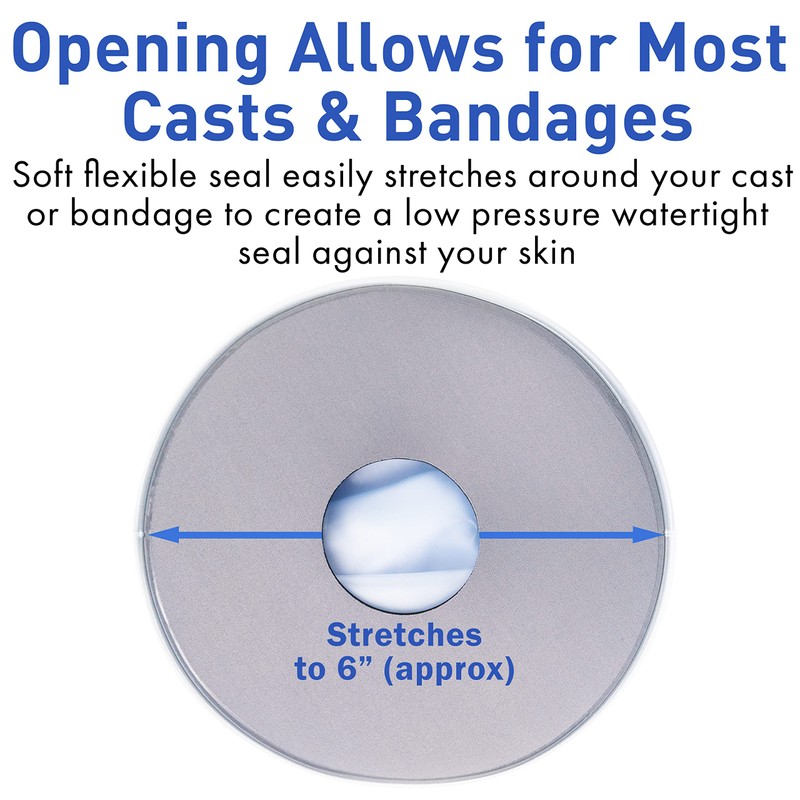 Opening Allows for Most Casts & Bandages

Soft flexible seal easily stretches around your cast or bandage to create a low pressure watertight seal against your skin

Stretches to 6” (approx)